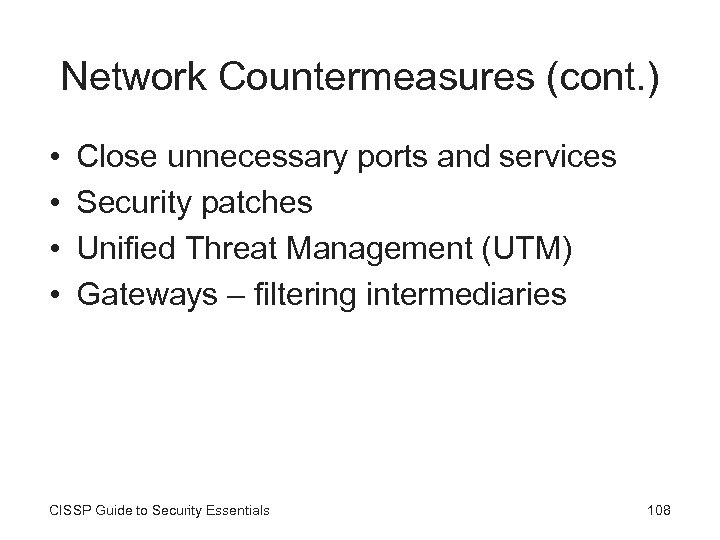 Network Countermeasures (cont.)

• Close unnecessary ports and services
• Security patches
• Unified Threat Management (UTM)
• Gateways – filtering intermediaries

CISSP Guide to Security Essentials

108